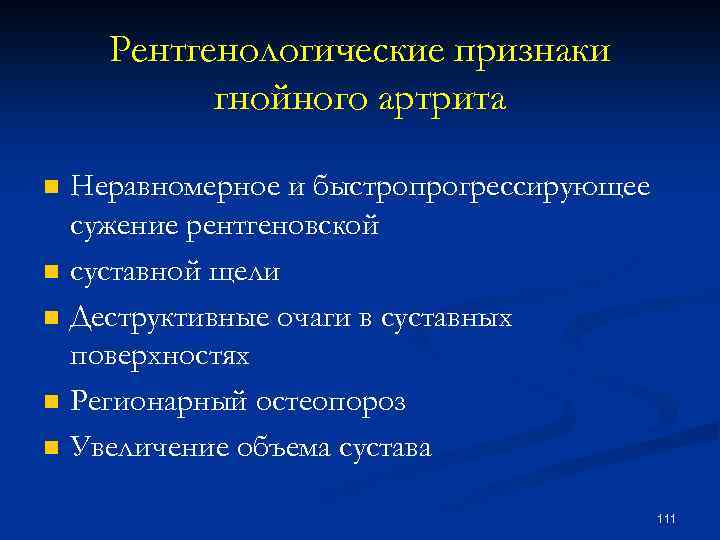 Рентгенологические признаки гнойного артрита

- Неравномерное и быстропрогрессирующее сужение рентгеновской
- суставной щели
- Деструктивные очаги в суставных поверхностях
- Регионарный остеопороз
- Увеличение объема сустава

111